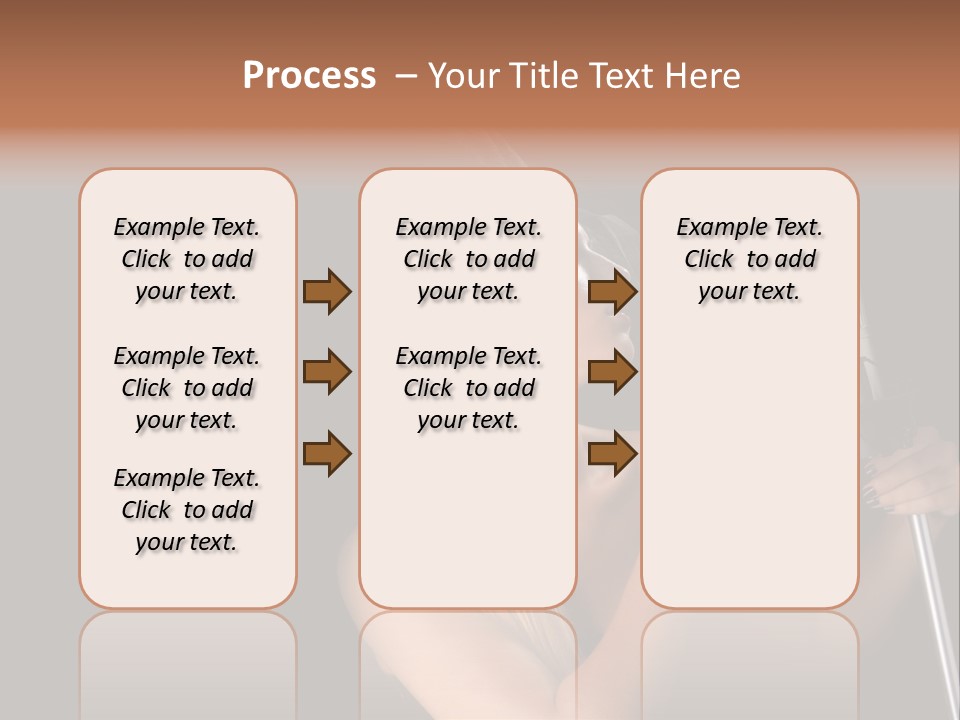 Process – Your Title Text Here

Example Text. Click to add your text.

Example Text. Click to add your text.

Example Text. Click to add your text.

Example Text. Click to add your text.

Example Text. Click to add your text.

Example Text. Click to add your text.